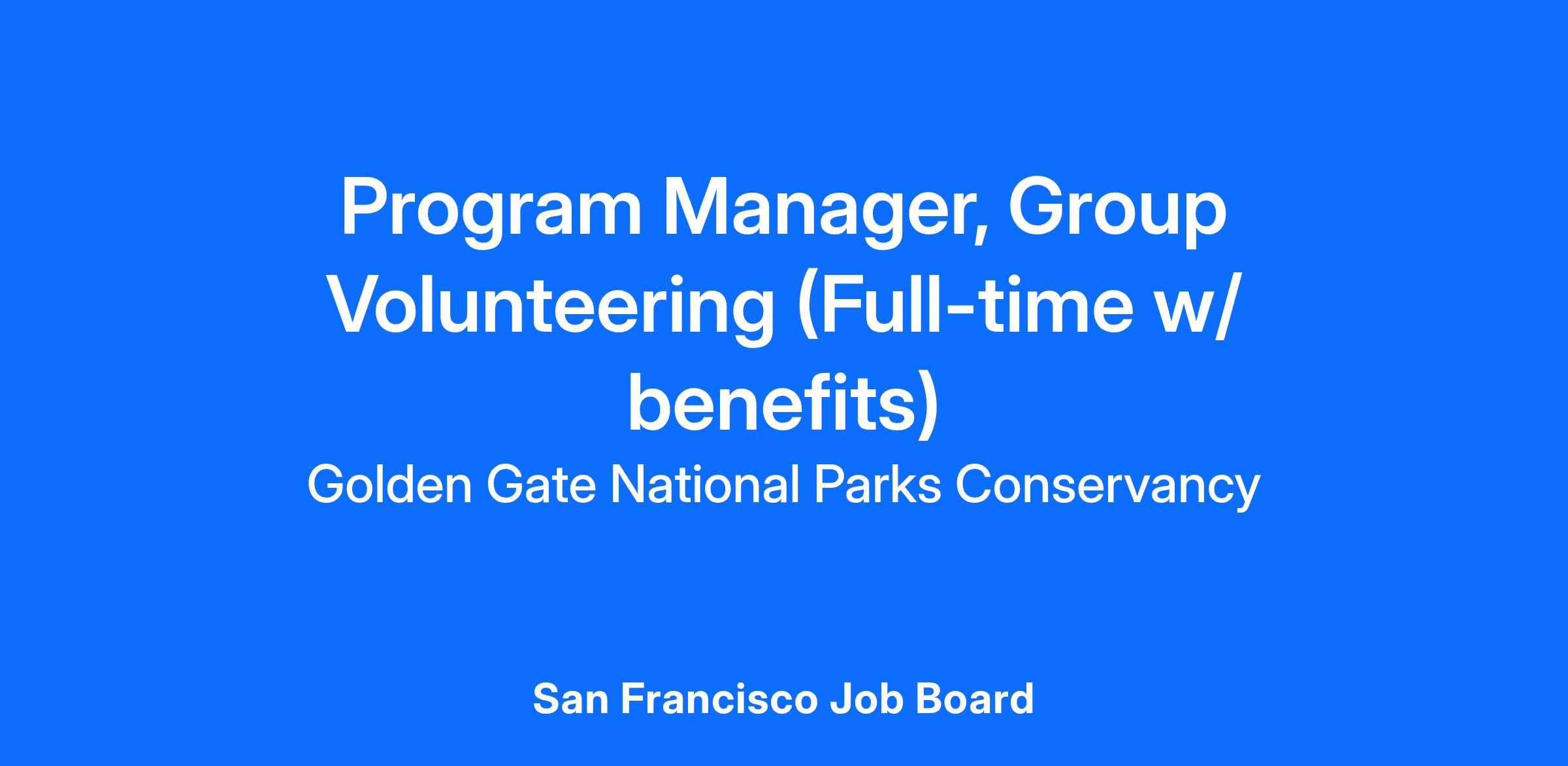 Program Manager, Group Volunteering (Full-time w/ benefits)

Golden Gate National Parks Conservancy

San Francisco Job Board